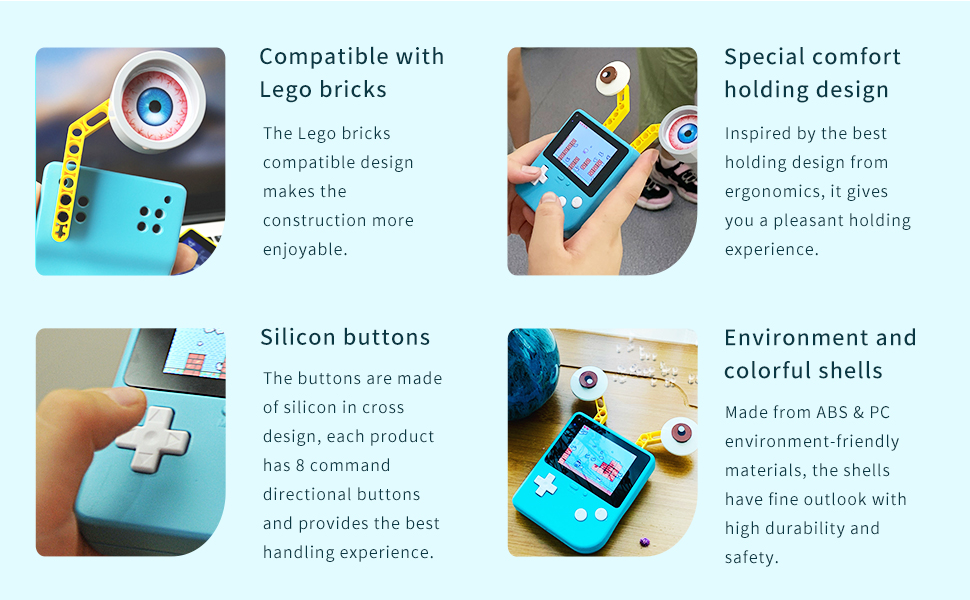 Compatible with Lego bricks

The Lego bricks compatible design makes the construction more enjoyable.

Special comfort holding design

Inspired by the best holding design from ergonomics, it gives you a pleasant holding experience.

Silicon buttons

The buttons are made of silicon in cross design, each product has 8 command directional buttons and provides the best handling experience.

Environment and colorful shells

Made from ABS & PC environment-friendly materials, the shells have fine outlook with high durability and safety.